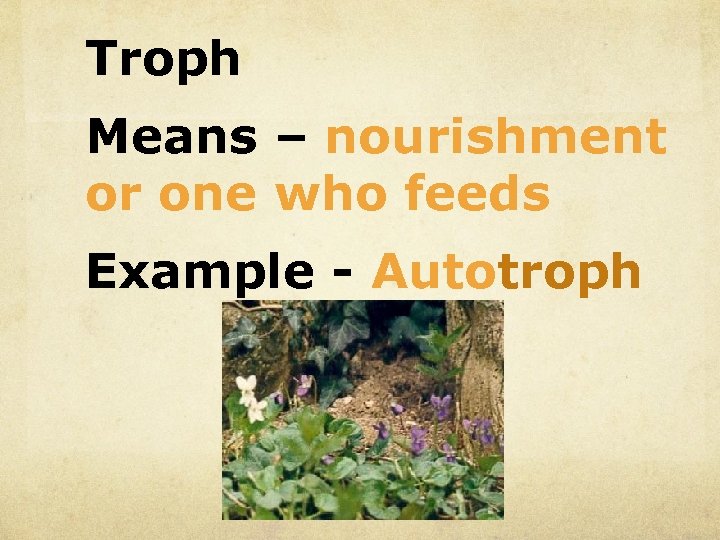 Troph

Means – nourishment or one who feeds

Example - Autotroph